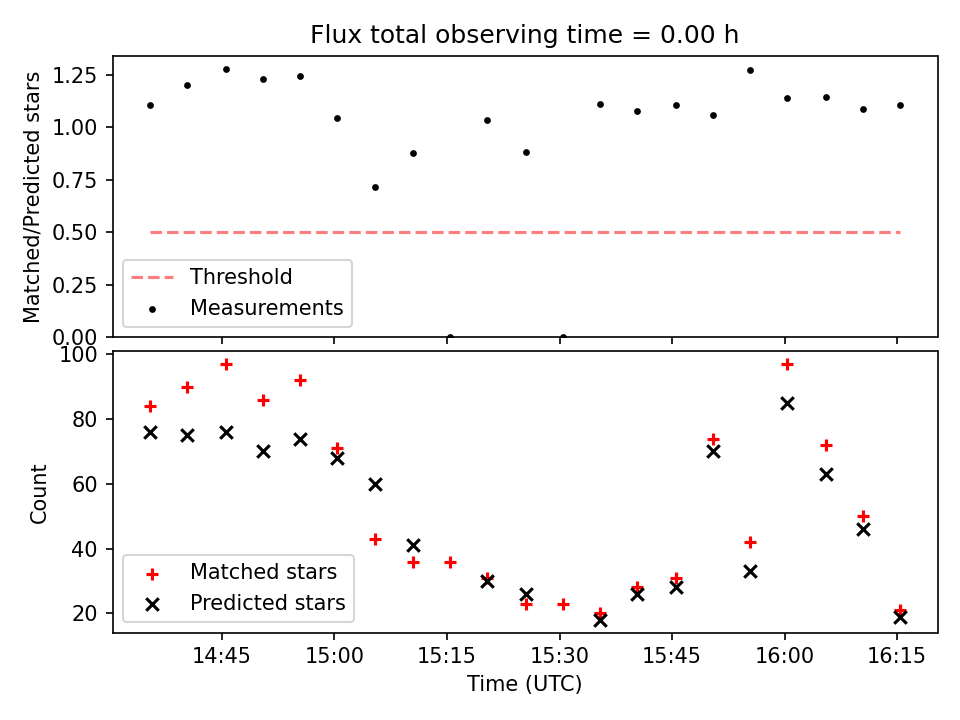 Flux total observing time = 0.00 h

Matched/Predicted stars

1.25
1.00
0.75
0.50
0.25
0.00

Threshold
Measurements

Count

100
80
60
40
20

Matched stars
Predicted stars

14:45
15:00
15:15
15:30
15:45
16:00
16:15

Time (UTC)